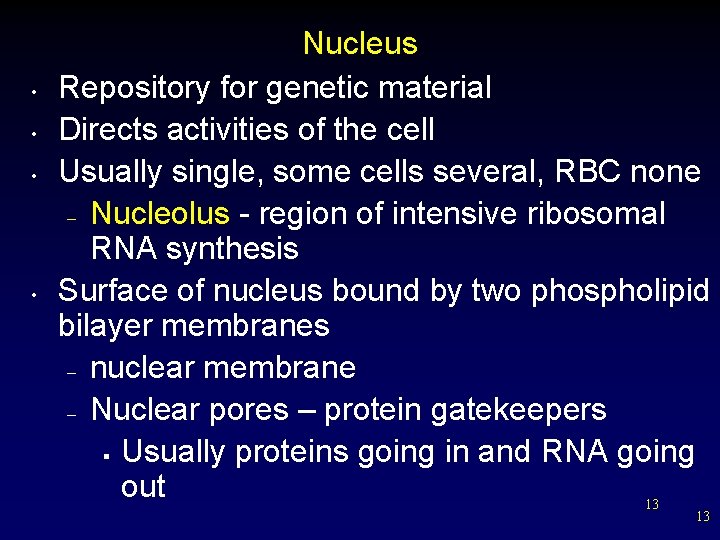 Nucleus

• Repository for genetic material
• Directs activities of the cell
• Usually single, some cells several, RBC none
  – Nucleolus - region of intensive ribosomal RNA synthesis
• Surface of nucleus bound by two phospholipid bilayer membranes
  – nuclear membrane
  – Nuclear pores – protein gatekeepers
    ▪ Usually proteins going in and RNA going out

13

13